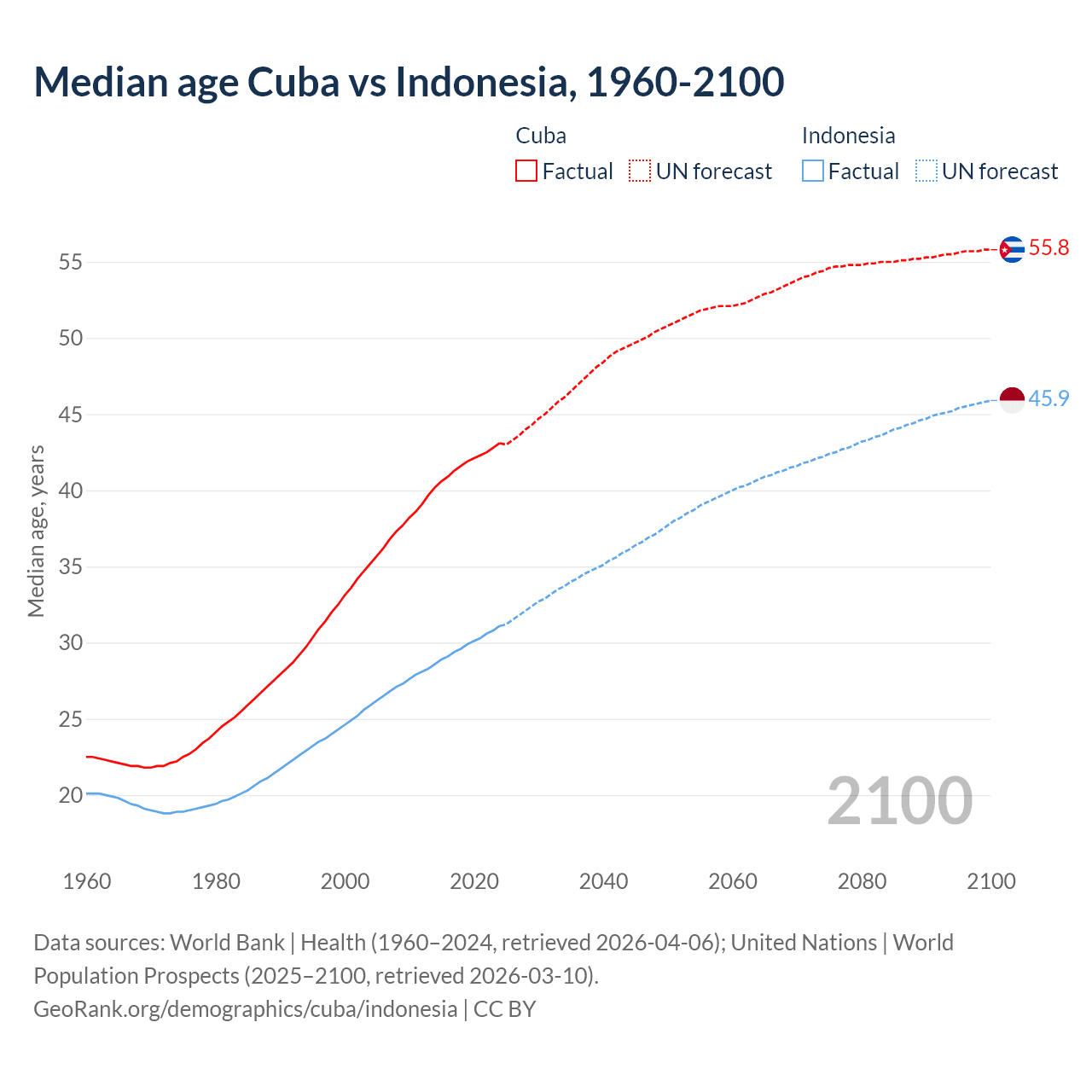 Median age Cuba vs Indonesia, 1960-2100

Cuba
Factual
UN forecast

Indonesia
Factual
UN forecast

Median age, years

55
50
45
40
35
30
25
20

55.8
45.9

2100

1960
1980
2000
2020
2040
2060
2080
2100

Data sources: World Bank | Health (1960–2024, retrieved 2026-04-06); United Nations | World Population Prospects (2025–2100, retrieved 2026-03-10).
GeoRank.org/demographics/cuba/indonesia | CC BY